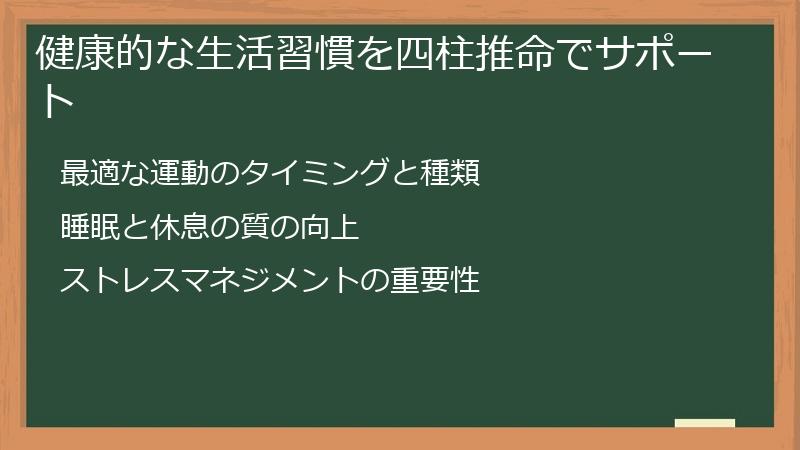 健康的な生活習慣を四柱推命でサポート

最適な運動のタイミングと種類

睡眠と休息の質の向上

ストレスマネジメントの重要性